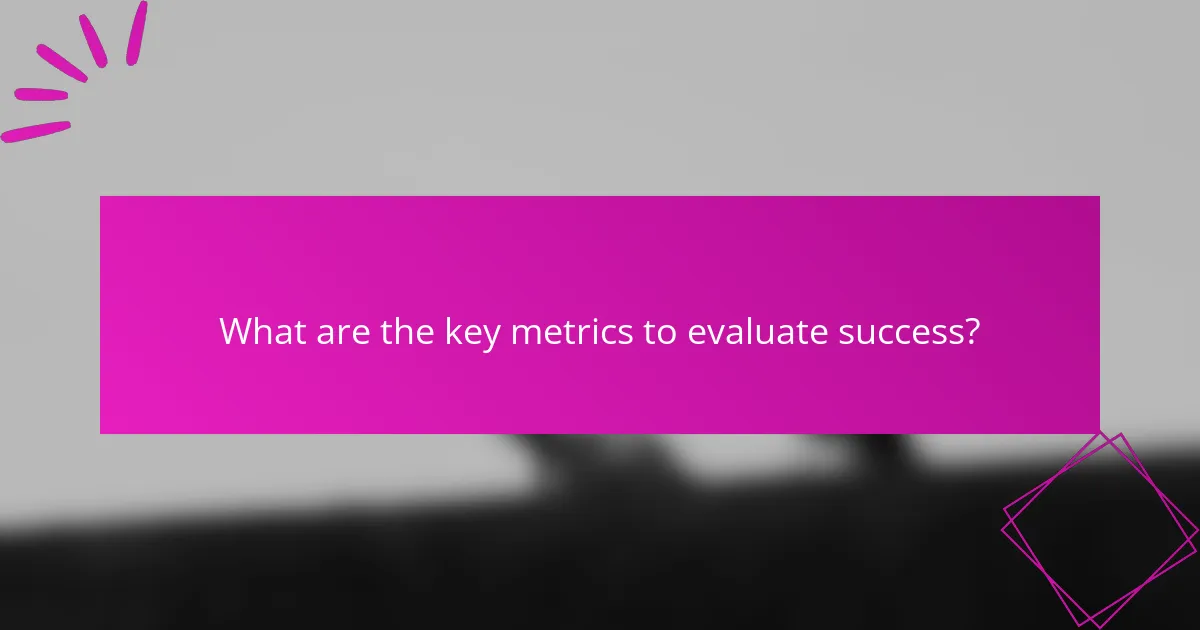 What are the key metrics to evaluate success?